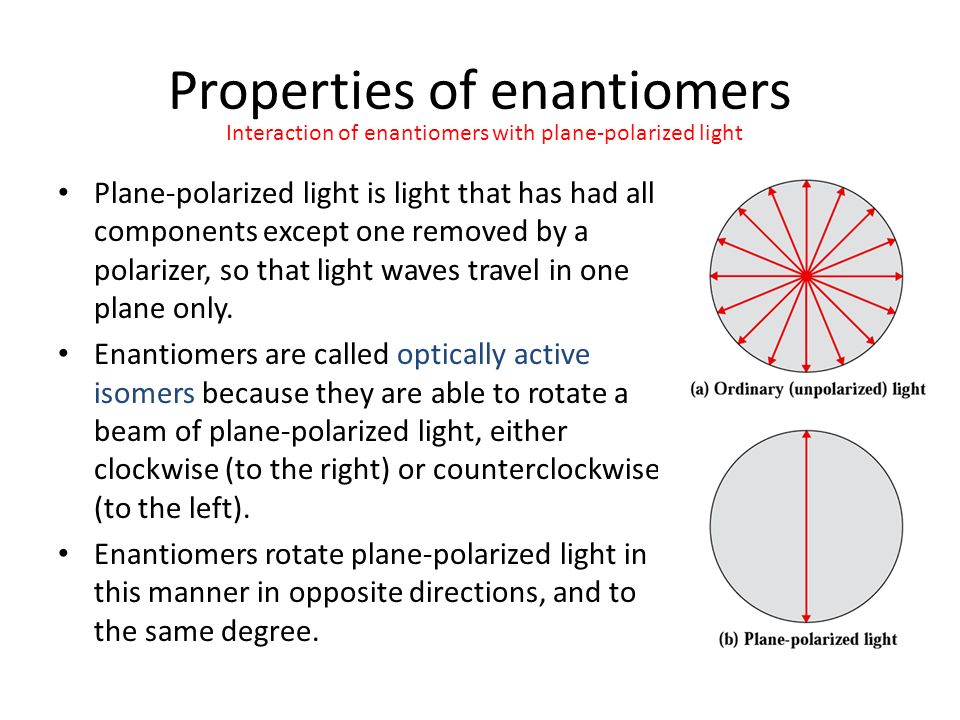 Properties of enantiomers

Interaction of enantiomers with plane-polarized light

• Plane-polarized light is light that has had all components except one removed by a polarizer, so that light waves travel in one plane only.

• Enantiomers are called optically active isomers because they are able to rotate a beam of plane-polarized light, either clockwise (to the right) or counterclockwise (to the left).

• Enantiomers rotate plane-polarized light in this manner in opposite directions, and to the same degree.

(a) Ordinary (unpolarized) light

(b) Plane-polarized light